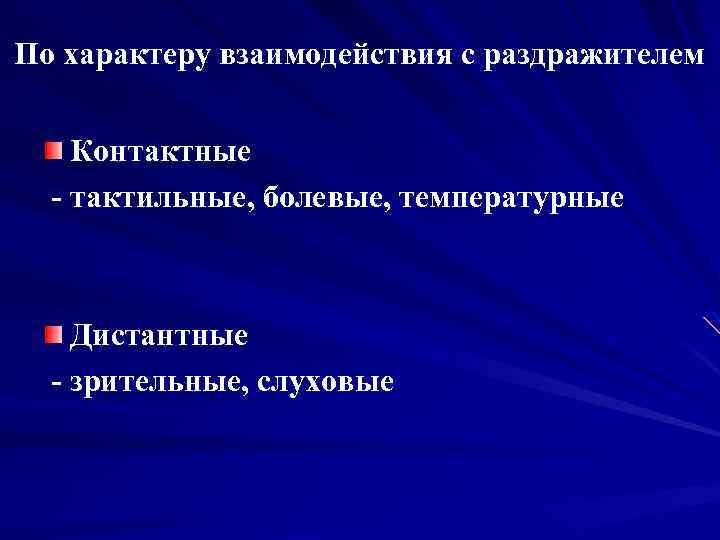 По характеру взаимодействия с раздражителем

Контактные
- тактильные, болевые, температурные

Дистантные
- зрительные, слуховые